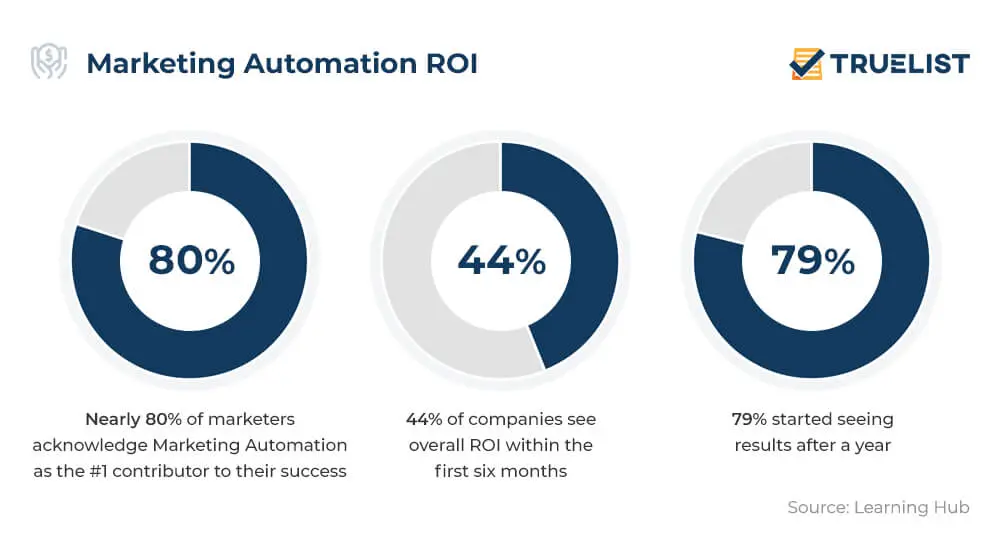 Marketing Automation ROI

TRUELIST

80%

Nearly 80% of marketers acknowledge Marketing Automation as the #1 contributor to their success

44%

44% of companies see overall ROI within the first six months

79%

79% started seeing results after a year

Source: Learning Hub